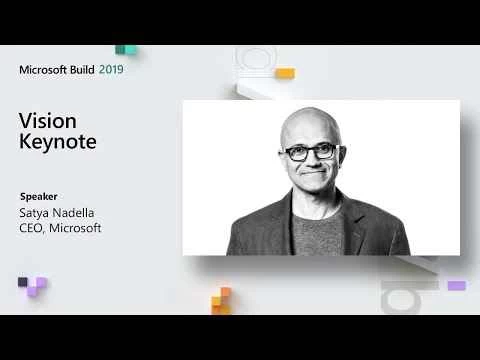 Microsoft Build 2019

Vision Keynote

Speaker
Satya Nadella
CEO, Microsoft